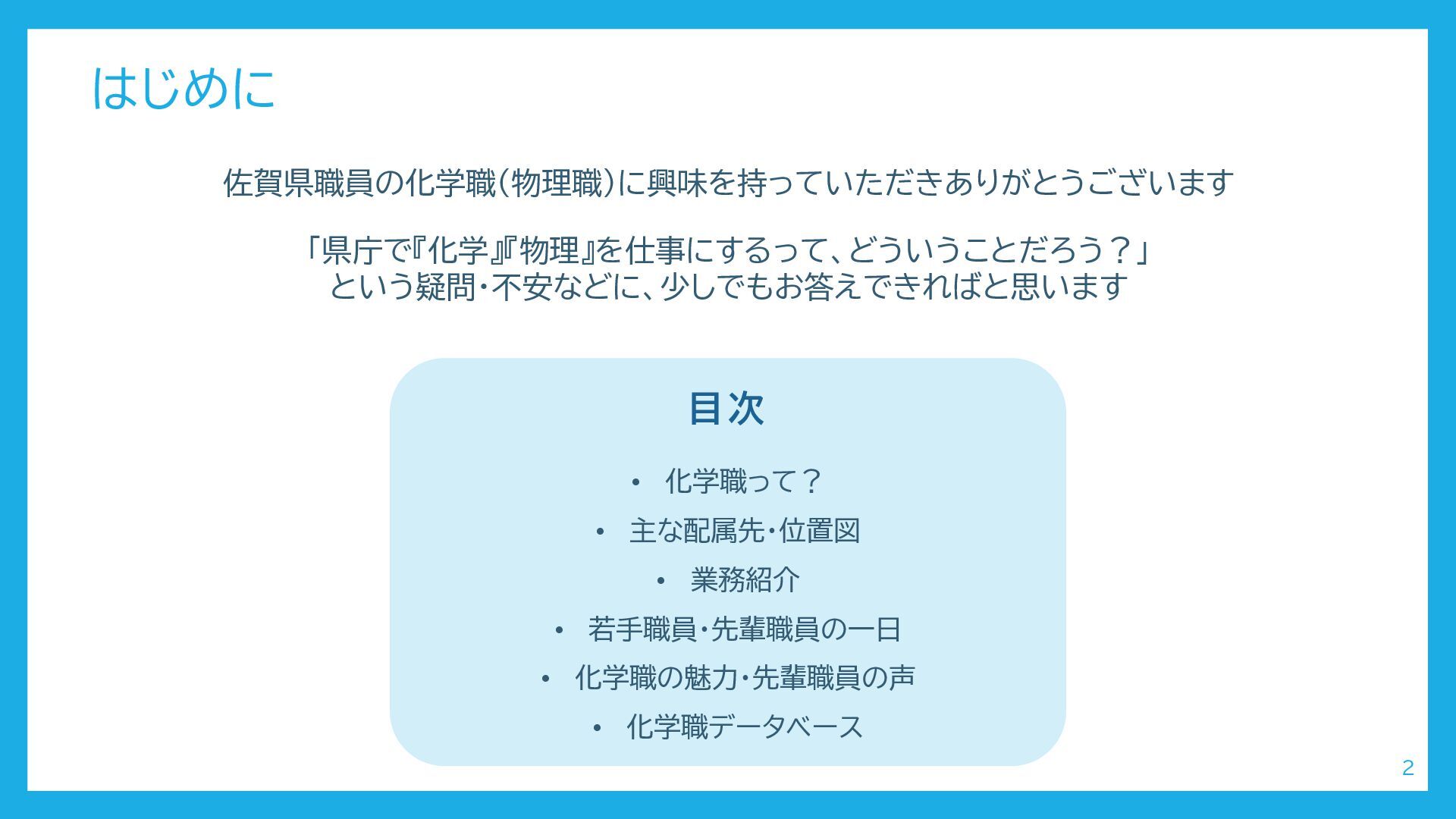 はじめに

佐賀県職員の化学職(物理職)に興味を持っていただきありがとうございます

「県庁で『化学』『物理』を仕事にするって、どういうことだろう?」
という疑問・不安などに、少しでもお答えできればと思います

目次

• 化学職って?
• 主な配属先・位置図
• 業務紹介
• 若手職員・先輩職員の一日
• 化学職の魅力・先輩職員の声
• 化学職データベース

2